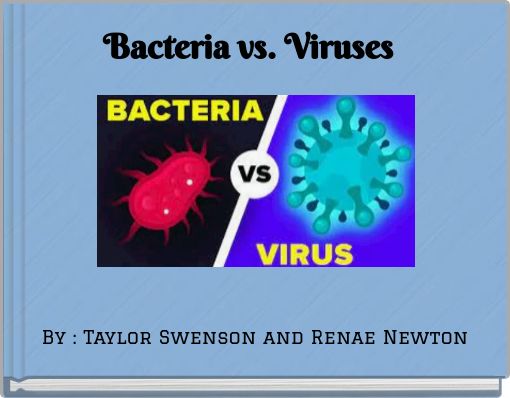 Bacteria vs. Viruses

BACTERIA

VS

VIRUS

By : Taylor Swenson and Renae Newton